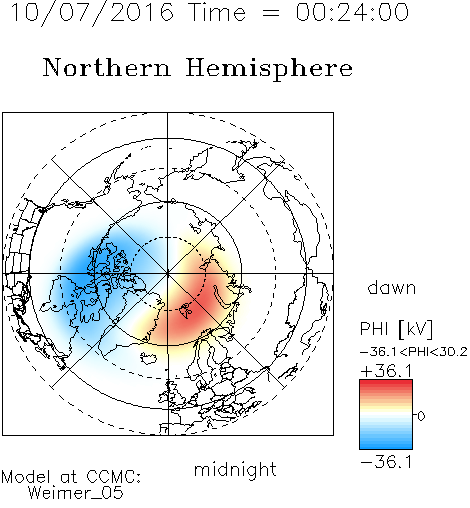 10/07/2016 Time = 00:24:00

Northern Hemisphere

dawn

PHI [kV]

−36.1<PHI<30.2

+36.1

0

−36.1

midnight

Model at CCMC:
Weimer_05